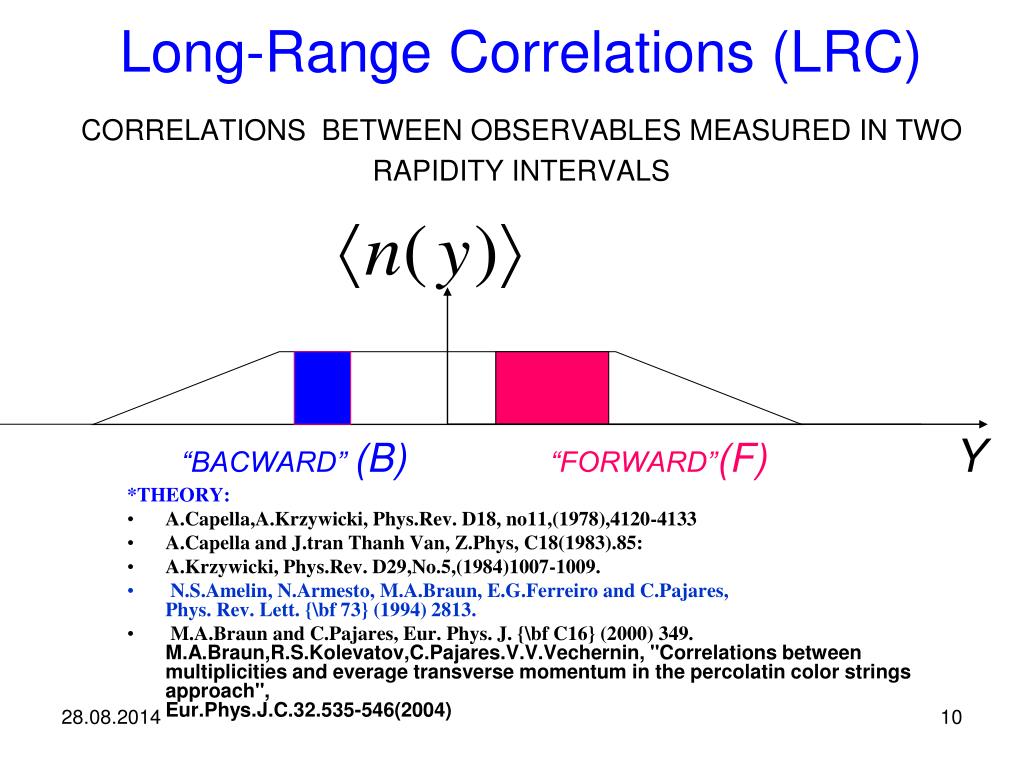 Long-Range Correlations (LRC)

CORRELATIONS BETWEEN OBSERVABLES MEASURED IN TWO RAPIDITY INTERVALS

$\langle n(y) \rangle$

“BACWARD” (B) “FORWARD”(F) Y

*THEORY:
• A.Capella,A.Krzywicki, Phys.Rev. D18, no11,(1978),4120-4133
• A.Capella and J.tran Thanh Van, Z.Phys, C18(1983).85:
• A.Krzywicki, Phys.Rev. D29,No.5,(1984)1007-1009.
• N.S.Amelin, N.Armesto, M.A.Braun, E.G.Ferreiro and C.Pajares, Phys. Rev. Lett. {\bf 73} (1994) 2813.
• M.A.Braun and C.Pajares, Eur. Phys. J. {\bf C16} (2000) 349. M.A.Braun,R.S.Kolevatov,C.Pajares.V.V.Vechernin, "Correlations between multiplicities and everage transverse momentum in the percolatin color strings approach", Eur.Phys.J.C.32.535-546(2004)

28.08.2014

10